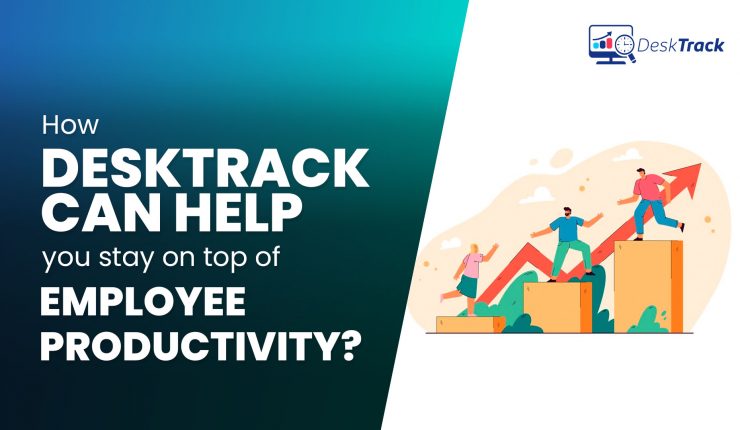 DeskTrack

How
DESKTRACK
CAN HELP
you stay on top of
EMPLOYEE
PRODUCTIVITY?